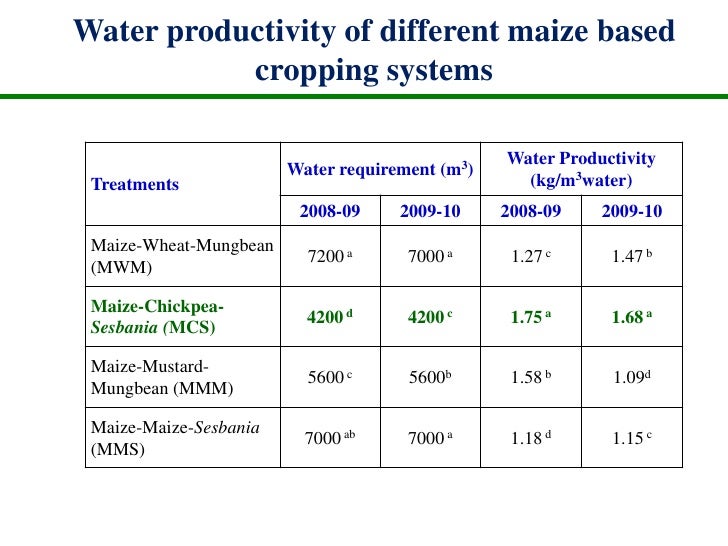 Water productivity of different maize based cropping systems

| Treatments | Water requirement ($m^3$) 2008-09 | Water requirement ($m^3$) 2009-10 | Water Productivity (kg/$m^3$water) 2008-09 | Water Productivity (kg/$m^3$water) 2009-10 |
|---|---|---|---|---|
| Maize-Wheat-Mungbean (MWM) | 7200 $^a$ | 7000 $^a$ | 1.27 $^c$ | 1.47 $^b$ |
| Maize-Chickpea-Sesbania (MCS) | 4200 $^d$ | 4200 $^c$ | 1.75 $^a$ | 1.68 $^a$ |
| Maize-Mustard-Mungbean (MMM) | 5600 $^c$ | 5600$^b$ | 1.58 $^b$ | 1.09$^d$ |
| Maize-Maize-Sesbania (MMS) | 7000 $^{ab}$ | 7000 $^a$ | 1.18 $^d$ | 1.15 $^c$ |